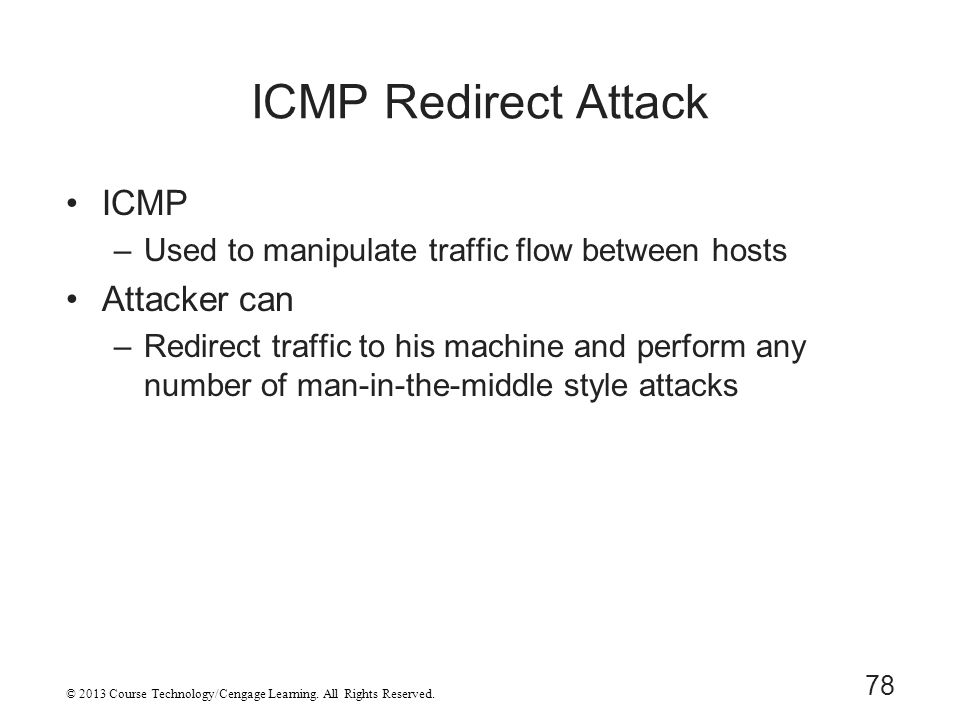 ICMP Redirect Attack

• ICMP
  – Used to manipulate traffic flow between hosts
• Attacker can
  – Redirect traffic to his machine and perform any number of man-in-the-middle style attacks

© 2013 Course Technology/Cengage Learning. All Rights Reserved.

78